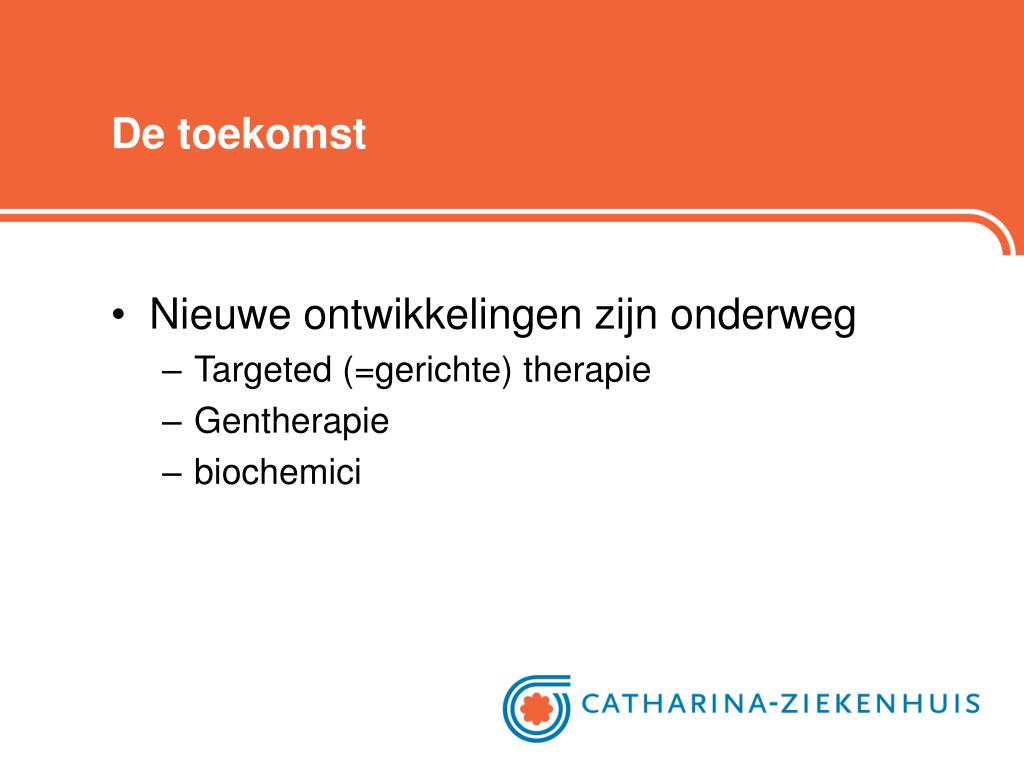 De toekomst

• Nieuwe ontwikkelingen zijn onderweg
– Targeted (=gerichte) therapie
– Gentherapie
– biochemici

CATHARINA-ZIEKENHUIS